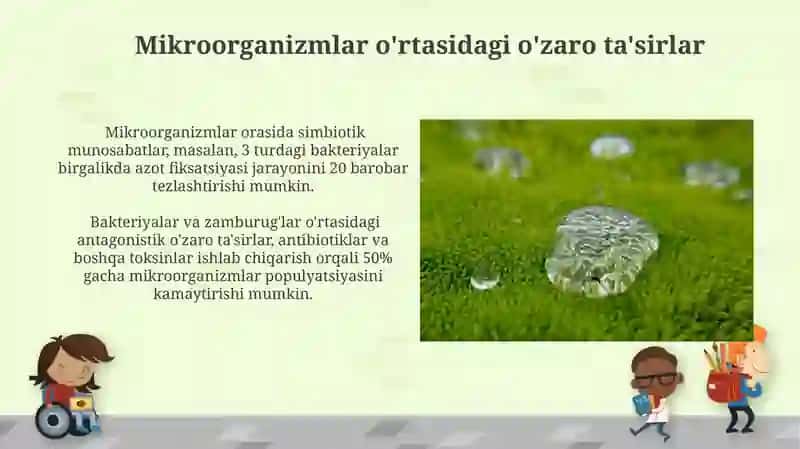 Mikroorganizmlar o'rtasidagi o'zaro ta'sirlar

Mikroorganizmlar orasida simbiotik munosabatlar, masalan, 3 turdagi bakteriyalar birgalikda azot fiksatsiyasi jarayonini 20 barobar tezlashtirishi mumkin.

Bakteriyalar va zamburug'lar o'rtasidagi antagonistik o'zaro ta'sirlar, antibiotiklar va boshqa toksinlar ishlab chiqarish orqali 50% gacha mikroorganizmlar populyatsiyasini kamaytirishi mumkin.